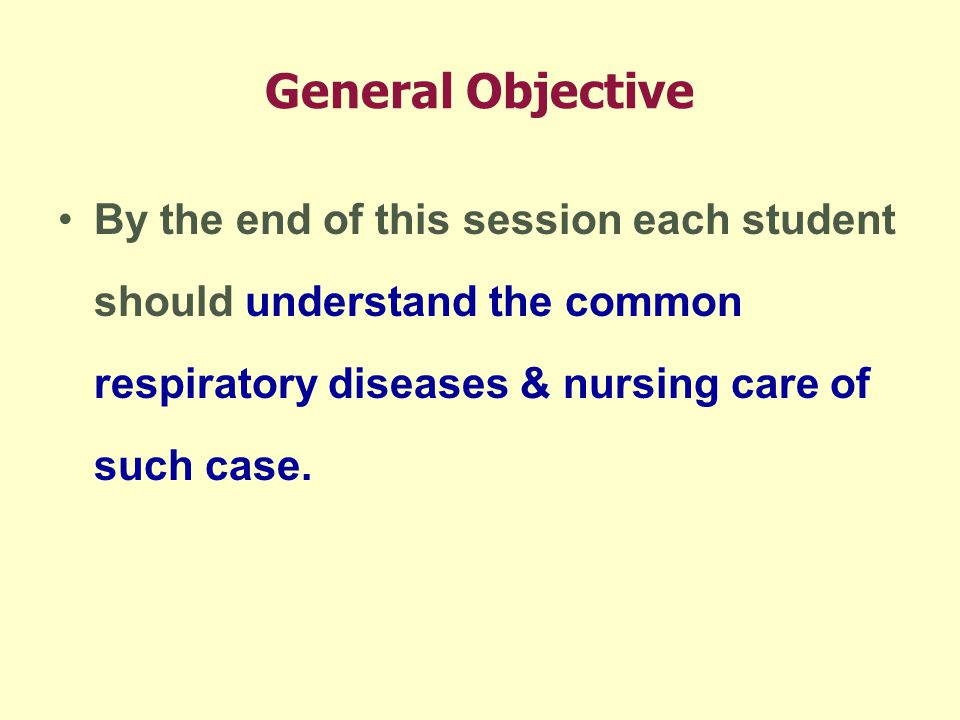 General Objective

• By the end of this session each student should understand the common respiratory diseases & nursing care of such case.